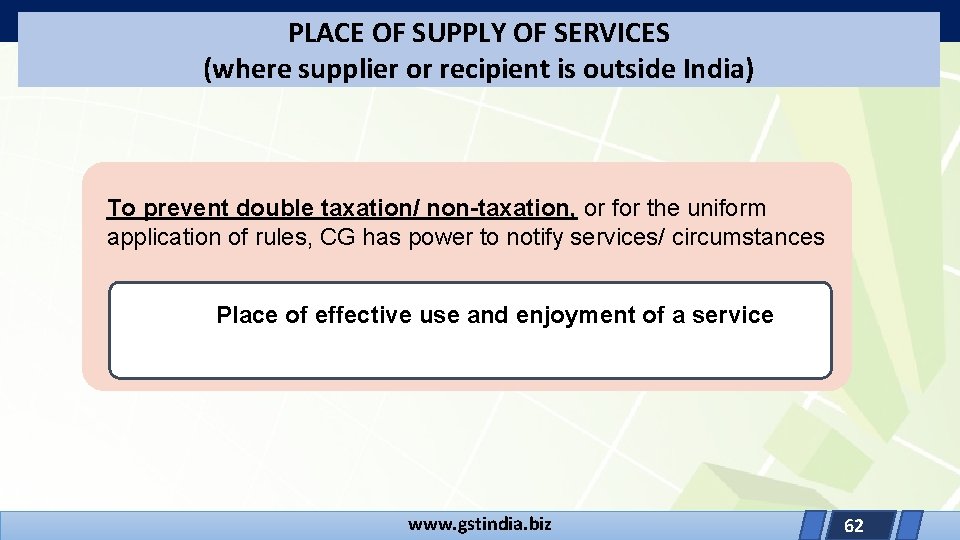 PLACE OF SUPPLY OF SERVICES
(where supplier or recipient is outside India)

To prevent double taxation/ non-taxation, or for the uniform application of rules, CG has power to notify services/ circumstances

Place of effective use and enjoyment of a service

www.gstindia.biz

62